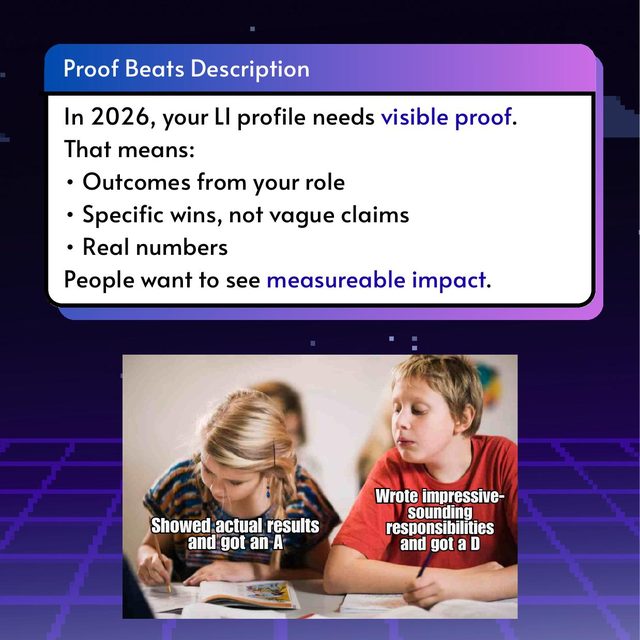 Proof Beats Description

In 2026, your LI profile needs visible proof.
That means:
• Outcomes from your role
• Specific wins, not vague claims
• Real numbers
People want to see measureable impact.

Showed actual results and got an A

Wrote impressive-sounding responsibilities and got a D